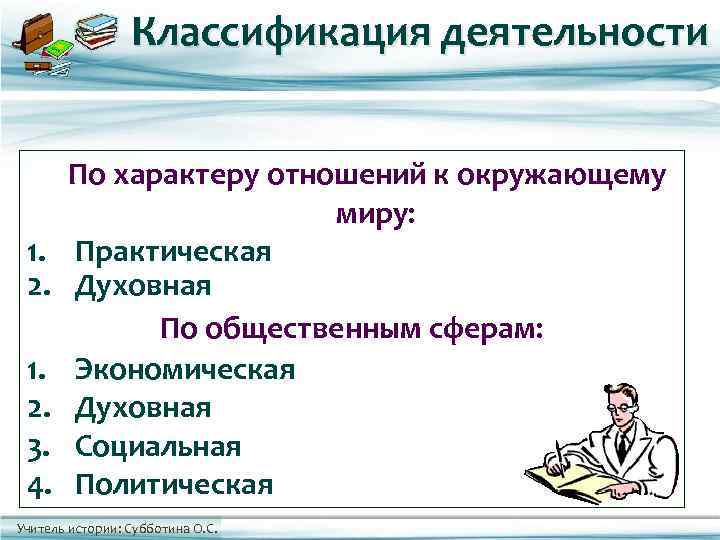 Классификация деятельности

По характеру отношений к окружающему миру:

1. Практическая
2. Духовная

По общественным сферам:

1. Экономическая
2. Духовная
3. Социальная
4. Политическая

Учитель истории: Субботина О.С.